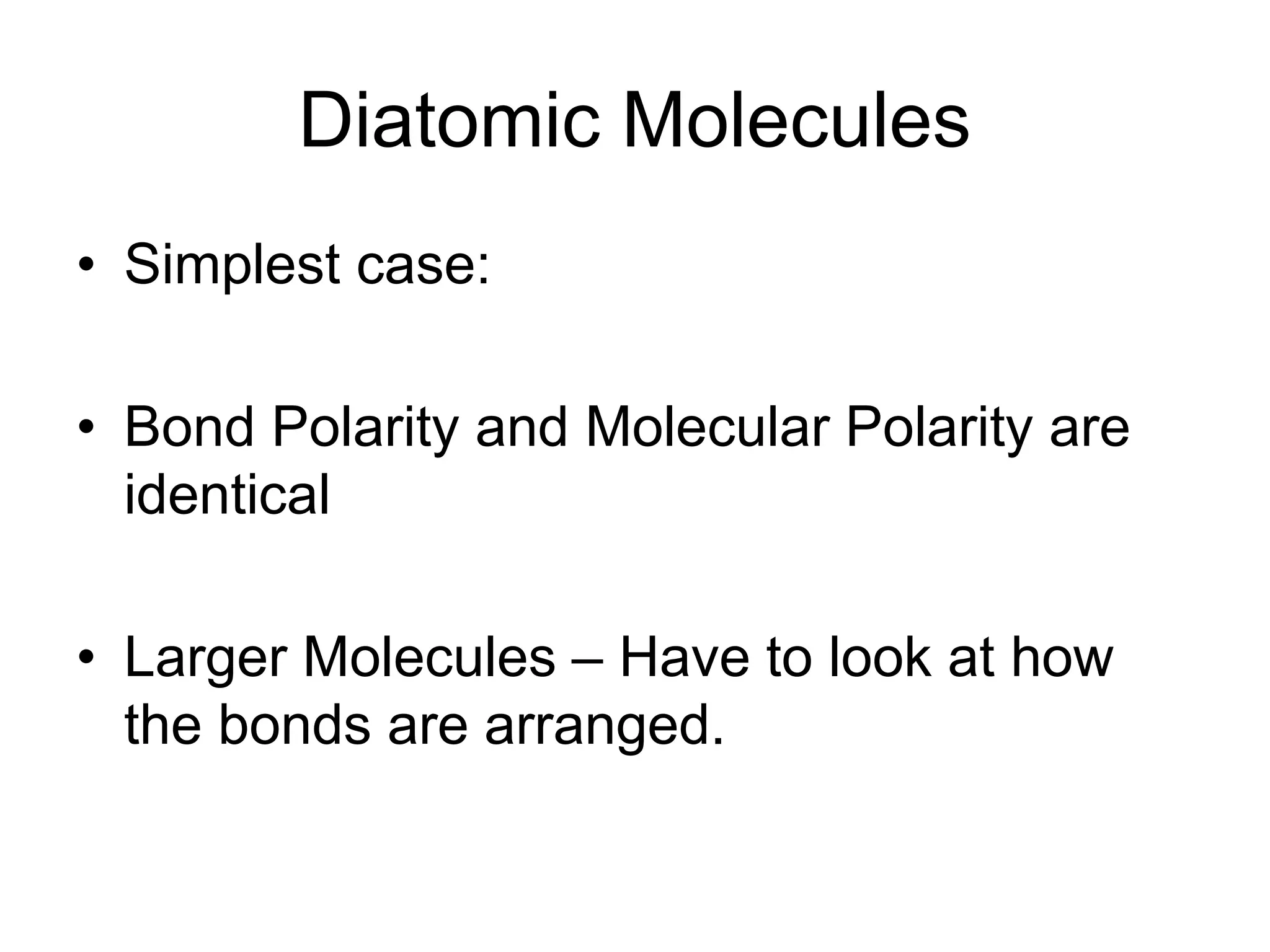 Diatomic Molecules

• Simplest case:

• Bond Polarity and Molecular Polarity are identical

• Larger Molecules – Have to look at how the bonds are arranged.